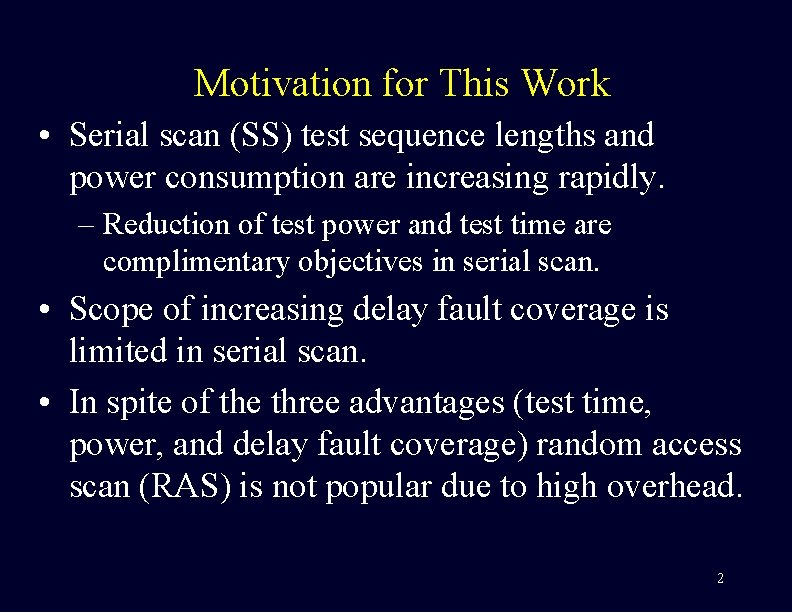 Motivation for This Work

• Serial scan (SS) test sequence lengths and power consumption are increasing rapidly.

– Reduction of test power and test time are complimentary objectives in serial scan.

• Scope of increasing delay fault coverage is limited in serial scan.

• In spite of the three advantages (test time, power, and delay fault coverage) random access scan (RAS) is not popular due to high overhead.

2